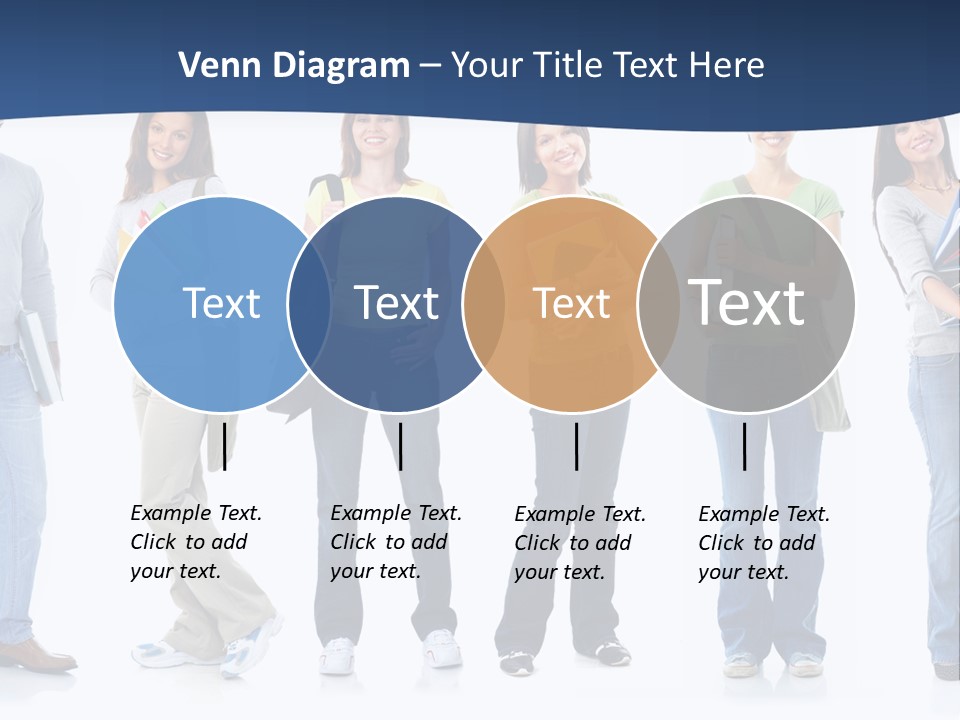 Venn Diagram – Your Title Text Here

Text

Text

Text

Text

Example Text. Click to add your text.

Example Text. Click to add your text.

Example Text. Click to add your text.

Example Text. Click to add your text.